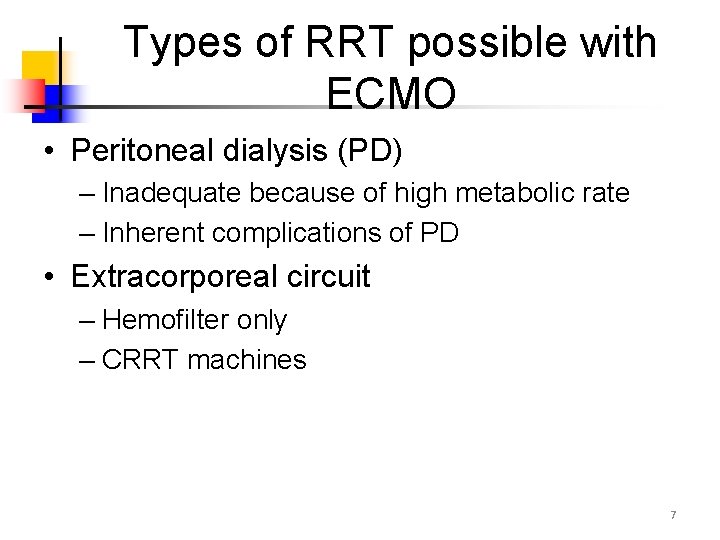 Types of RRT possible with ECMO

• Peritoneal dialysis (PD)
– Inadequate because of high metabolic rate
– Inherent complications of PD
• Extracorporeal circuit
– Hemofilter only
– CRRT machines

7